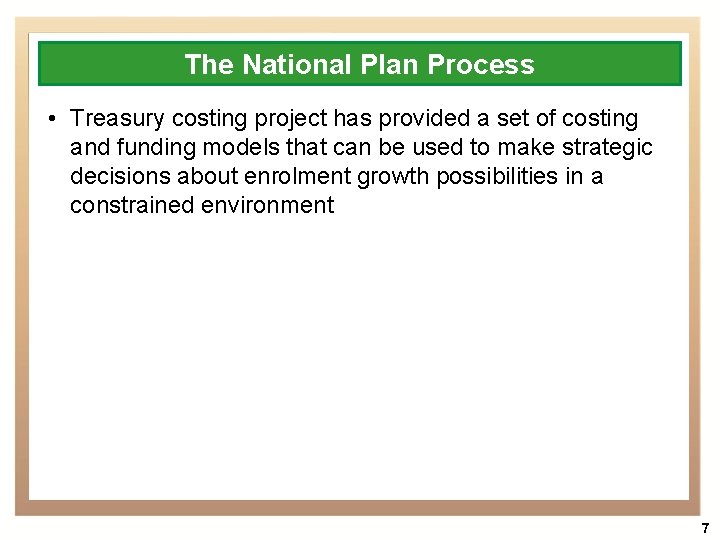 The National Plan Process

• Treasury costing project has provided a set of costing and funding models that can be used to make strategic decisions about enrolment growth possibilities in a constrained environment

7